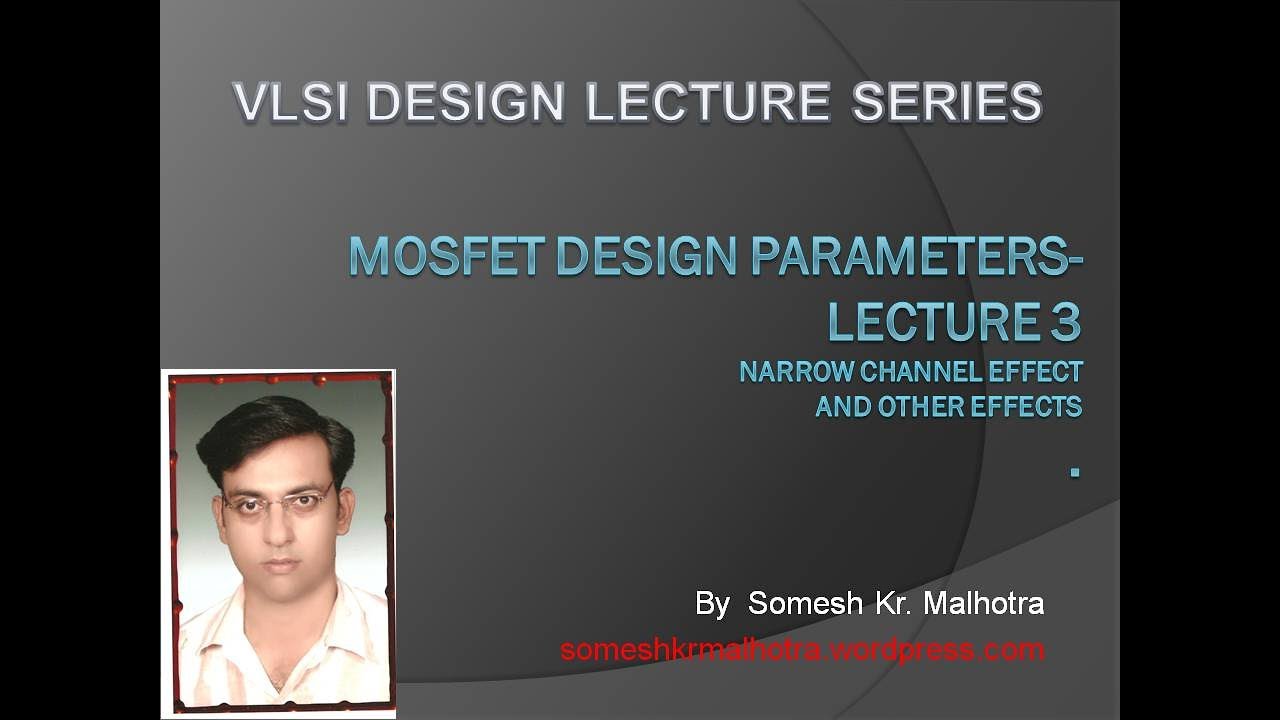 VLSI DESIGN LECTURE SERIES

MOSFET DESIGN PARAMETERS-LECTURE 3
NARROW CHANNEL EFFECT AND OTHER EFFECTS
.

By Somesh Kr. Malhotra
someshkrmalhotra.wordpress.com